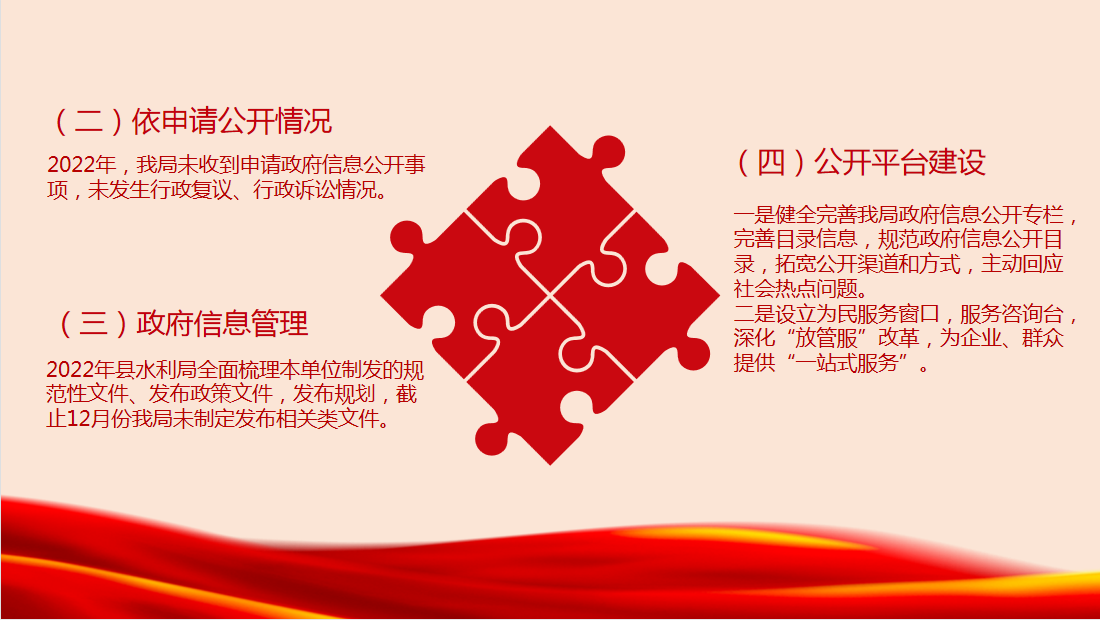 （二）依申请公开情况

2022年，我局未收到申请政府信息公开事项，未发生行政复议、行政诉讼情况。

（三）政府信息管理

2022年县水利局全面梳理本单位制发的规范性文件、发布政策文件，发布规划，截止12月份我局未制定发布相关类文件。

（四）公开平台建设

一是健全完善我局政府信息公开专栏，完善目录信息，规范政府信息公开目录，拓宽公开渠道和方式，主动回应社会热点问题。
二是设立为民服务窗口，服务咨询台，深化“放管服”改革，为企业、群众提供“一站式服务”。